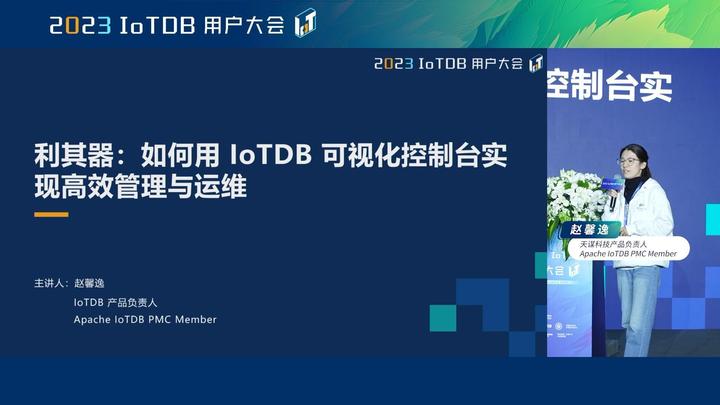 2023 IoTDB 用户大会

2023 IoTDB 用户大会

控制台实

利其器：如何用 IoTDB 可视化控制台实现高效管理与运维

主讲人：赵馨逸

IoTDB 产品负责人

Apache IoTDB PMC Member

赵馨逸

天谋科技产品负责人

Apache IoTDB PMC Member

大会